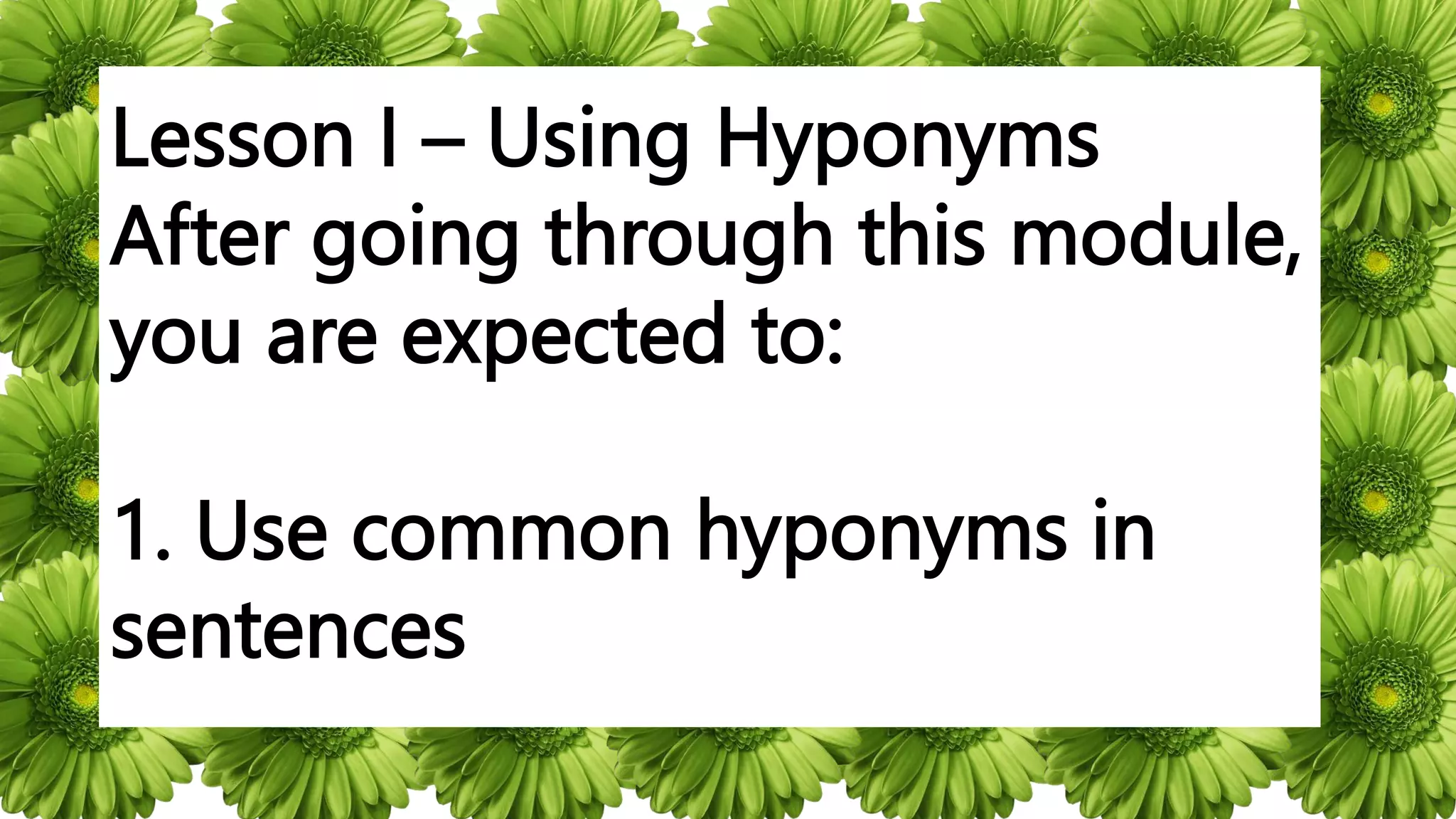 Lesson I – Using Hyponyms
After going through this module, you are expected to:

1. Use common hyponyms in sentences